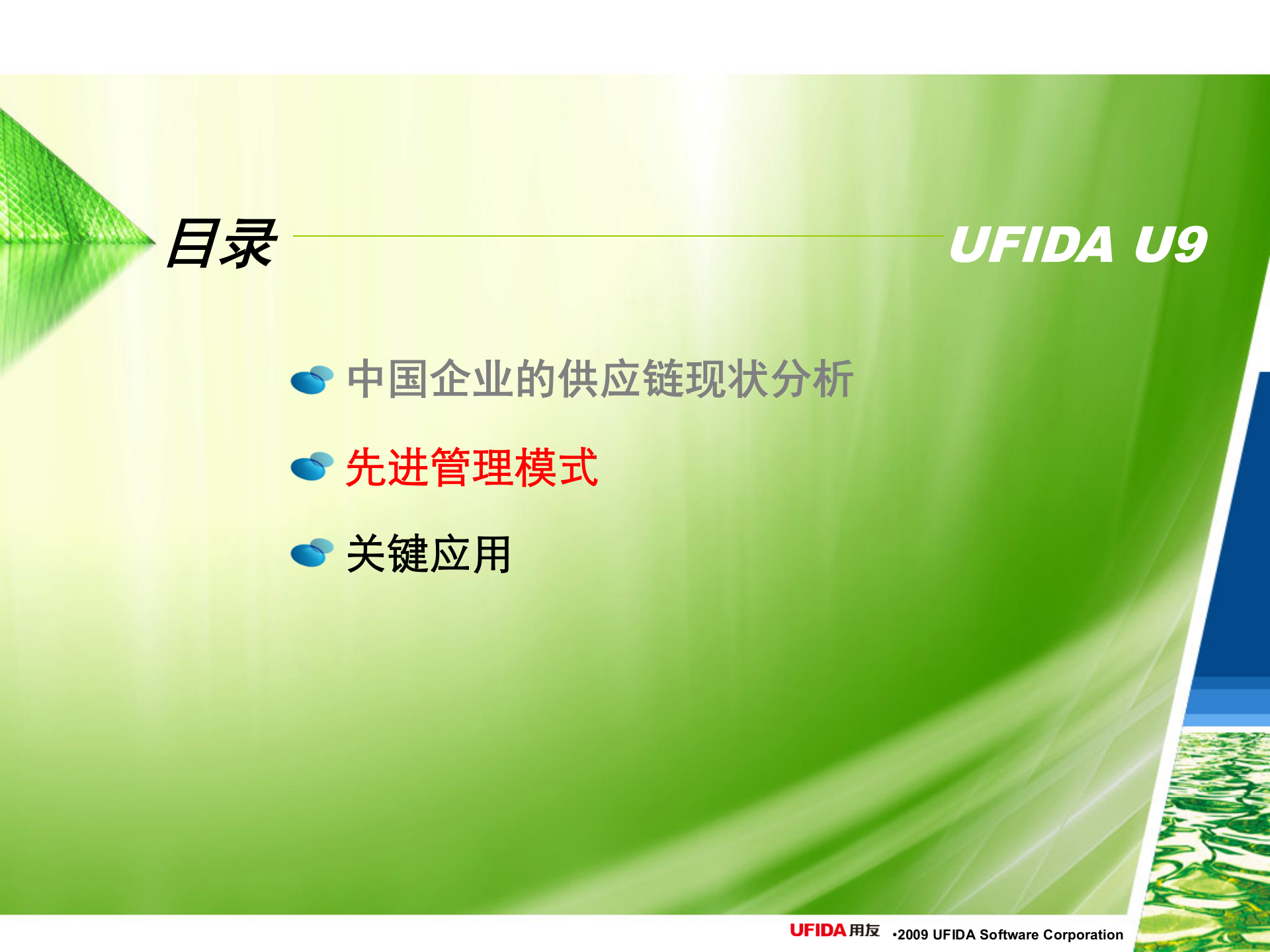 目录

UFIDA U9

中国企业的供应链现状分析

先进管理模式

关键应用

UFIDA 用友 •2009 UFIDA Software Corporation